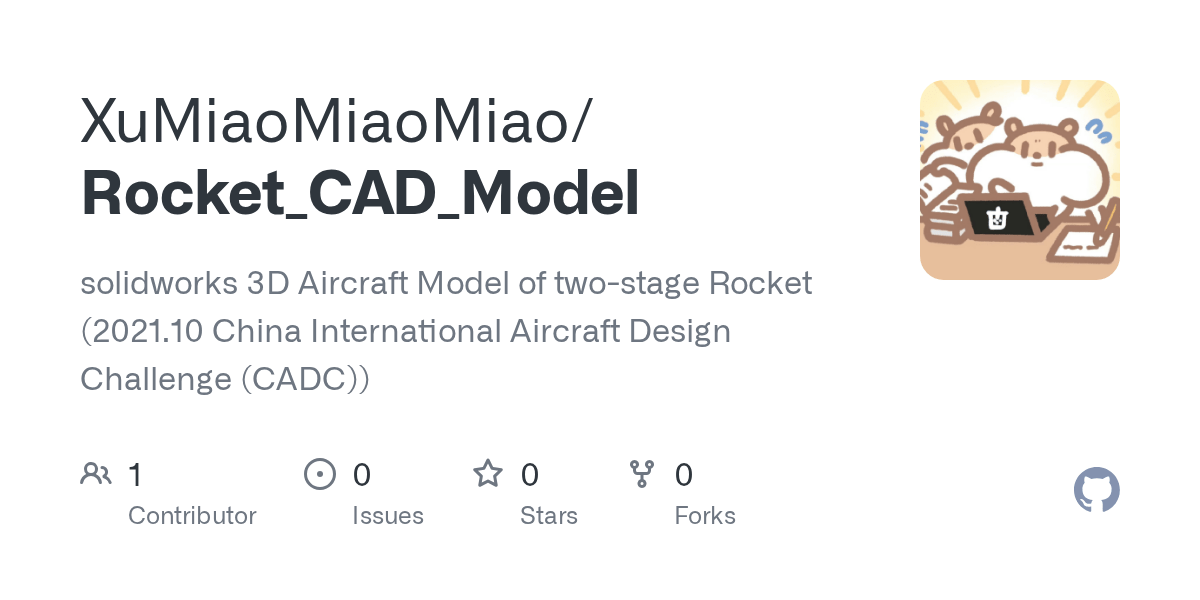 XuMiaoMiaoMiao/
Rocket_CAD_Model

solidworks 3D Aircraft Model of two-stage Rocket (2021.10 China International Aircraft Design Challenge (CADC))

1
Contributor

0
Issues

0
Stars

0
Forks